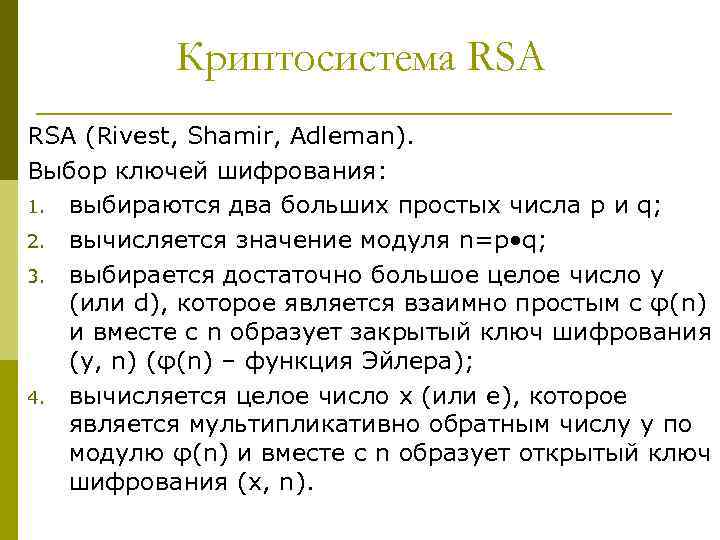 Криптосистема RSA

RSA (Rivest, Shamir, Adleman).

Выбор ключей шифрования:

1. выбираются два больших простых числа p и q;
2. вычисляется значение модуля n=p•q;
3. выбирается достаточно большое целое число y (или d), которое является взаимно простым с φ(n) и вместе с n образует закрытый ключ шифрования (y, n) (φ(n) – функция Эйлера);
4. вычисляется целое число x (или e), которое является мультипликативно обратным числу y по модулю φ(n) и вместе с n образует открытый ключ шифрования (x, n).